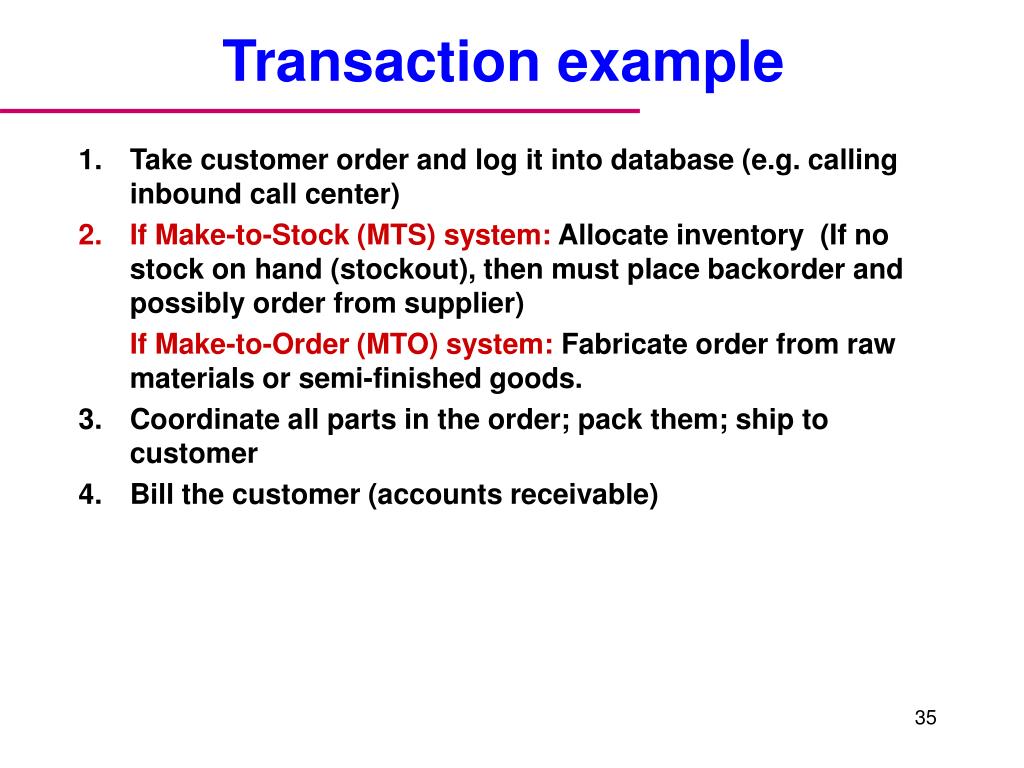 Transaction example

1. Take customer order and log it into database (e.g. calling inbound call center)
2. If Make-to-Stock (MTS) system: Allocate inventory (If no stock on hand (stockout), then must place backorder and possibly order from supplier)

If Make-to-Order (MTO) system: Fabricate order from raw materials or semi-finished goods.
3. Coordinate all parts in the order; pack them; ship to customer
4. Bill the customer (accounts receivable)

35